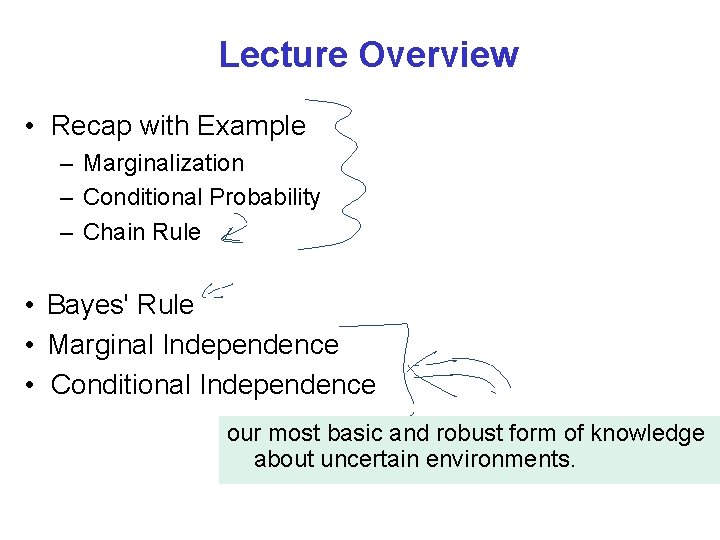 Lecture Overview

• Recap with Example
  – Marginalization
  – Conditional Probability
  – Chain Rule

• Bayes' Rule
• Marginal Independence
• Conditional Independence

our most basic and robust form of knowledge about uncertain environments.